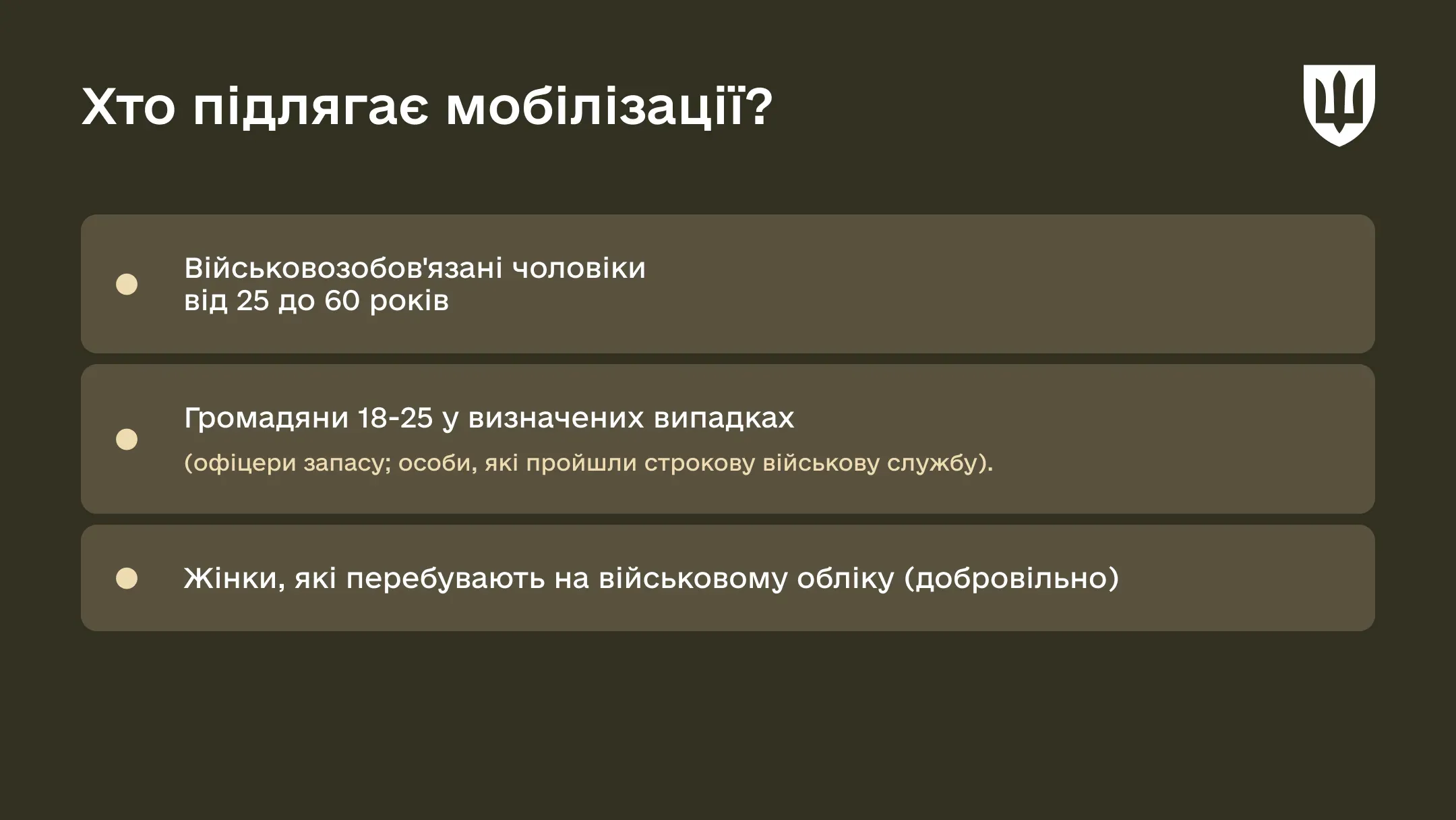 Хто підлягає мобілізації?

Військовозобов'язані чоловіки від 25 до 60 років

Громадяни 18-25 у визначених випадках

(офіцери запасу; особи, які пройшли строкову військову службу).

Жінки, які перебувають на військовому обліку (добровільно)